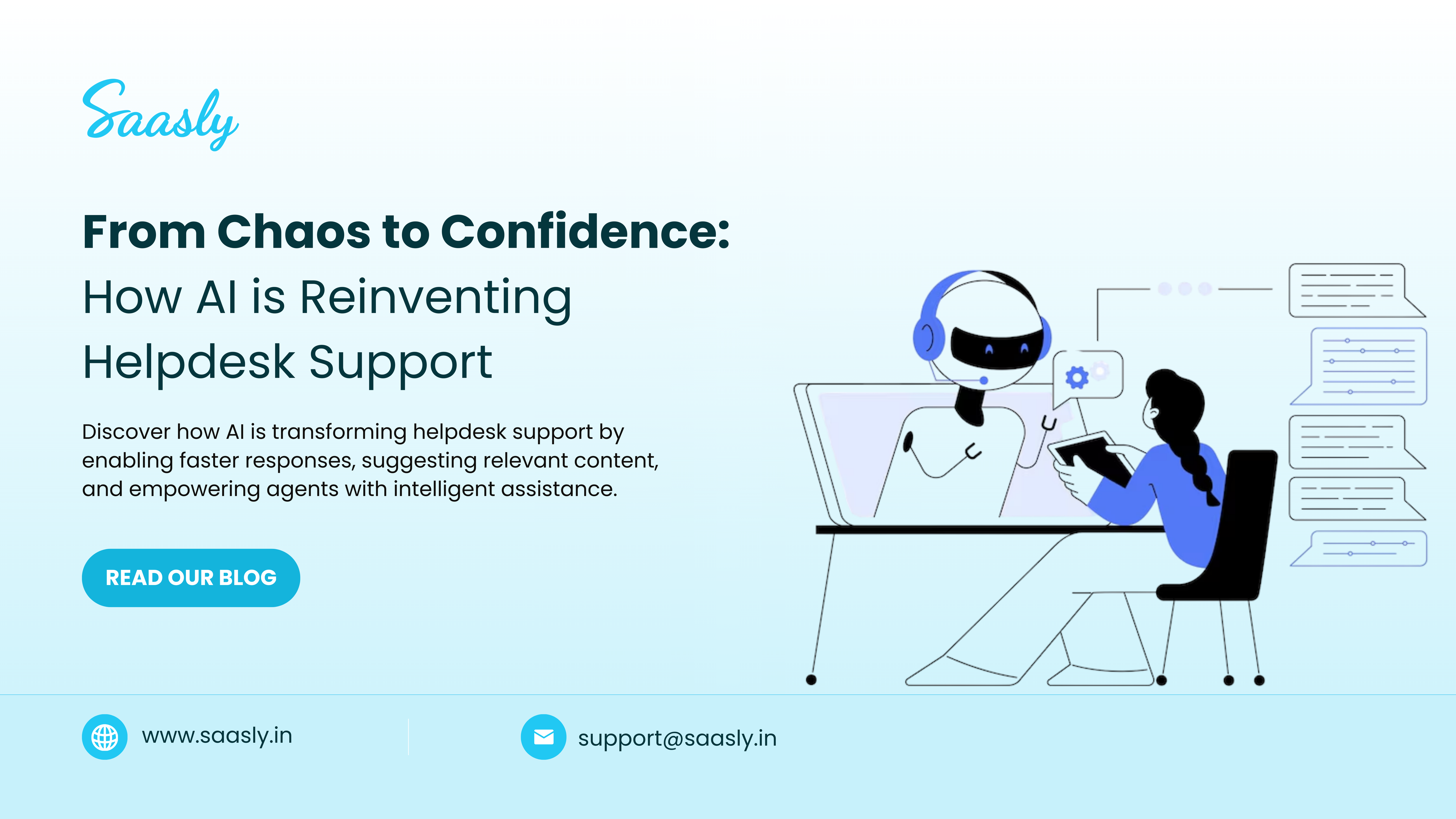 Saasly

From Chaos to Confidence:
How AI is Reinventing Helpdesk Support

Discover how AI is transforming helpdesk support by enabling faster responses, suggesting relevant content, and empowering agents with intelligent assistance.

READ OUR BLOG

www.saasly.in

support@saasly.in